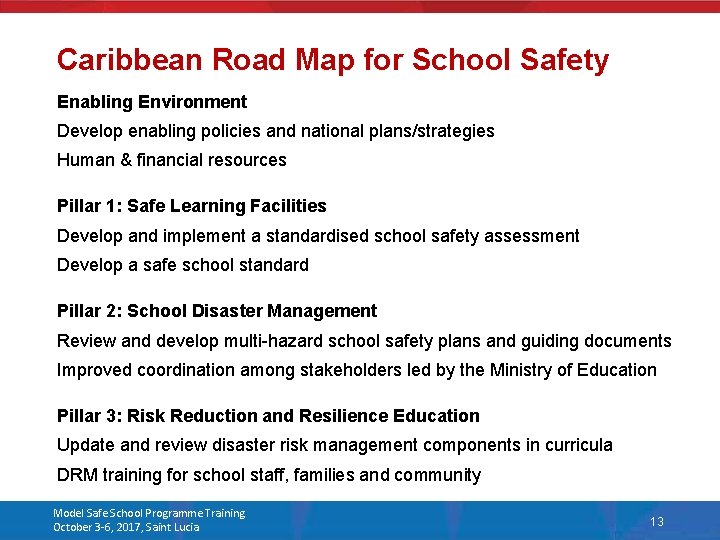 Caribbean Road Map for School Safety

Enabling Environment
Develop enabling policies and national plans/strategies
Human & financial resources

Pillar 1: Safe Learning Facilities
Develop and implement a standardised school safety assessment
Develop a safe school standard

Pillar 2: School Disaster Management
Review and develop multi-hazard school safety plans and guiding documents
Improved coordination among stakeholders led by the Ministry of Education

Pillar 3: Risk Reduction and Resilience Education
Update and review disaster risk management components in curricula
DRM training for school staff, families and community

Model Safe School Programme Training
October 3-6, 2017, Saint Lucia

13